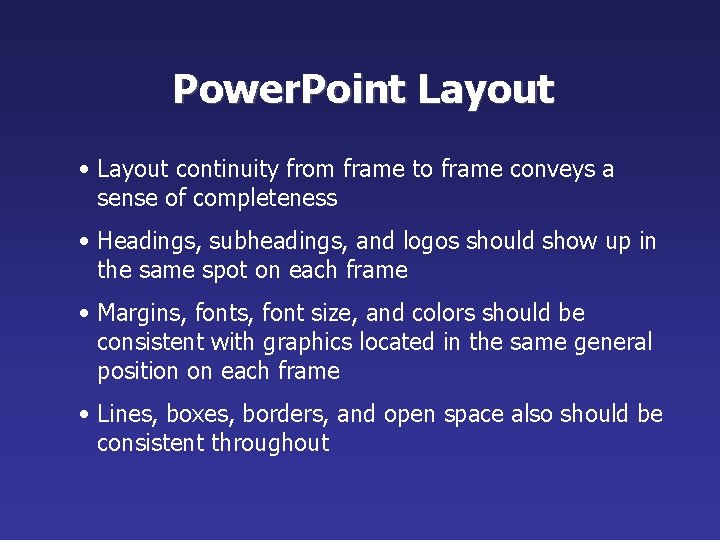 PowerPoint Layout

• Layout continuity from frame to frame conveys a sense of completeness

• Headings, subheadings, and logos should show up in the same spot on each frame

• Margins, fonts, font size, and colors should be consistent with graphics located in the same general position on each frame

• Lines, boxes, borders, and open space also should be consistent throughout